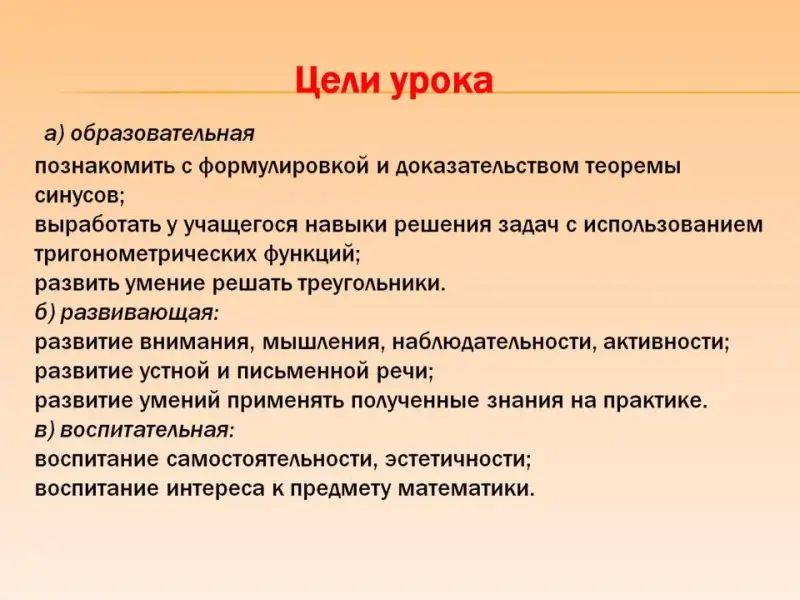 Цели урока

а) образовательная
познакомить с формулировкой и доказательством теоремы синусов;
выработать у учащегося навыки решения задач с использованием тригонометрических функций;
развить умение решать треугольники.
б) развивающая:
развитие внимания, мышления, наблюдательности, активности;
развитие устной и письменной речи;
развитие умений применять полученные знания на практике.
в) воспитательная:
воспитание самостоятельности, эстетичности;
воспитание интереса к предмету математики.